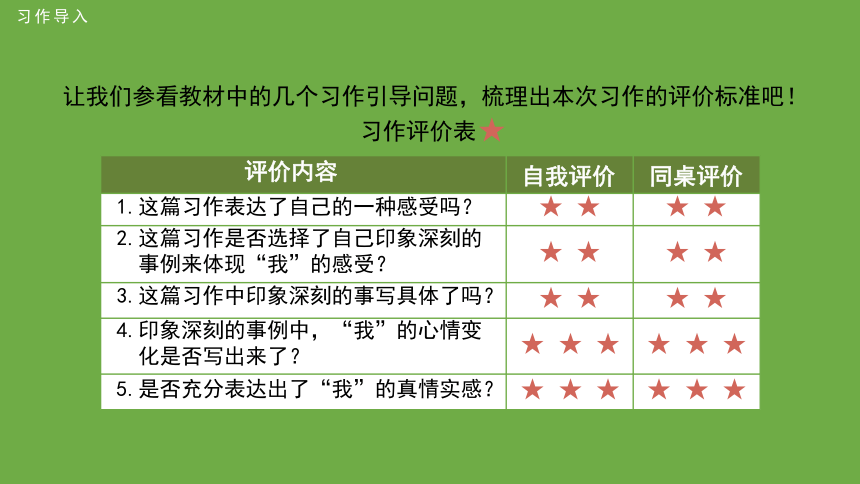 习作导入

让我们参看教材中的几个习作引导问题，梳理出本次习作的评价标准吧！

习作评价表★

| 评价内容 | 自我评价 | 同桌评价 |
|---|---|---|
| 1. 这篇习作表达了自己的一种感受吗？ | ★★ | ★★ |
| 2. 这篇习作是否选择了自己印象深刻的事例来体现“我”的感受？ | ★★ | ★★ |
| 3. 这篇习作中印象深刻的事写具体了吗？ | ★★ | ★★ |
| 4. 印象深刻的事例中，“我”的心情变化是否写出来了？ | ★★★ | ★★★ |
| 5. 是否充分表达出了“我”的真情实感？ | ★★★ | ★★★ |